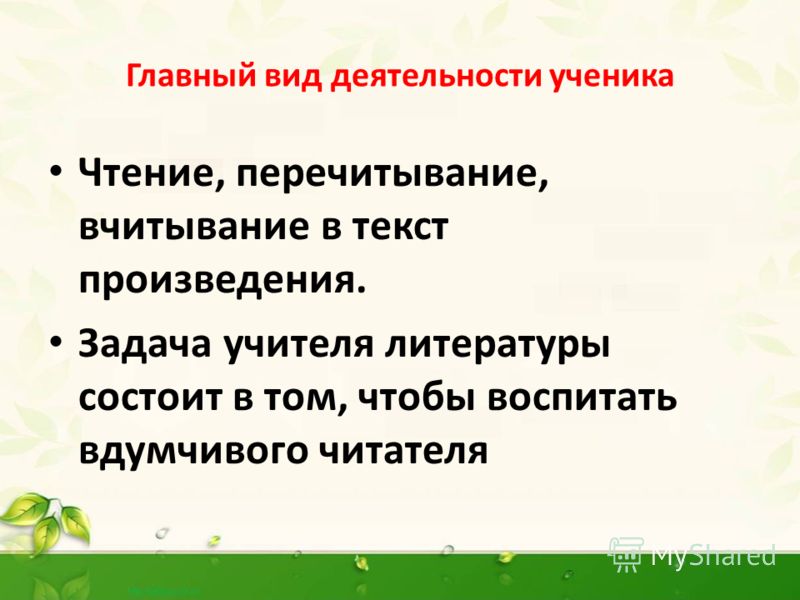 Главный вид деятельности ученика

• Чтение, перечитывание, вчитывание в текст произведения.

• Задача учителя литературы состоит в том, чтобы воспитать вдумчивого читателя

MyShared